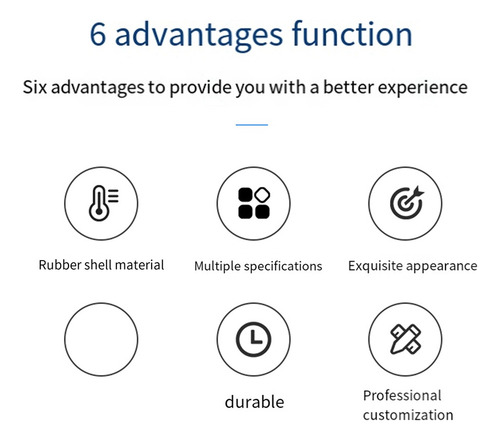 6 advantages function

Six advantages to provide you with a better experience

Rubber shell material

Multiple specifications

Exquisite appearance

durable

Professional customization